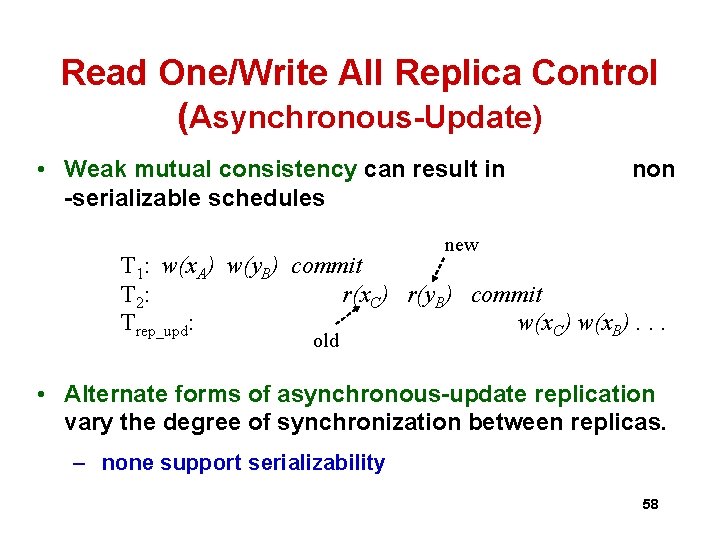 Read One/Write All Replica Control (Asynchronous-Update)

• Weak mutual consistency can result in non -serializable schedules

new

$T_1$: $w(x_A)$ $w(y_B)$ commit
$T_2$: $r(x_C)$ $r(y_B)$ commit
$T_{rep\_upd}$: $w(x_C)$ $w(x_B)$ . . .

old

• Alternate forms of asynchronous-update replication vary the degree of synchronization between replicas.

– none support serializability

58